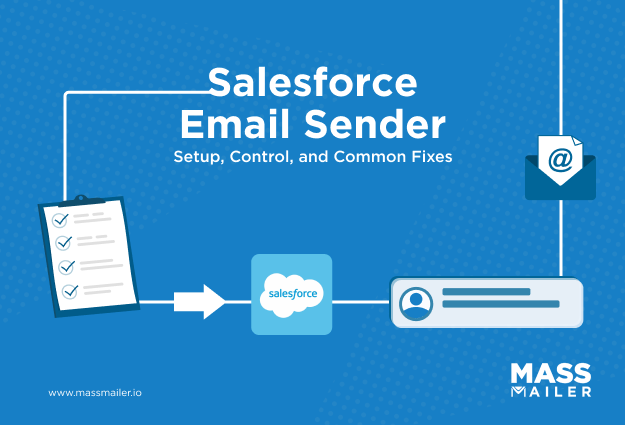 Salesforce Email Sender

Setup, Control, and Common Fixes

@

salesforce

www.massmailer.io

MASS MAILER